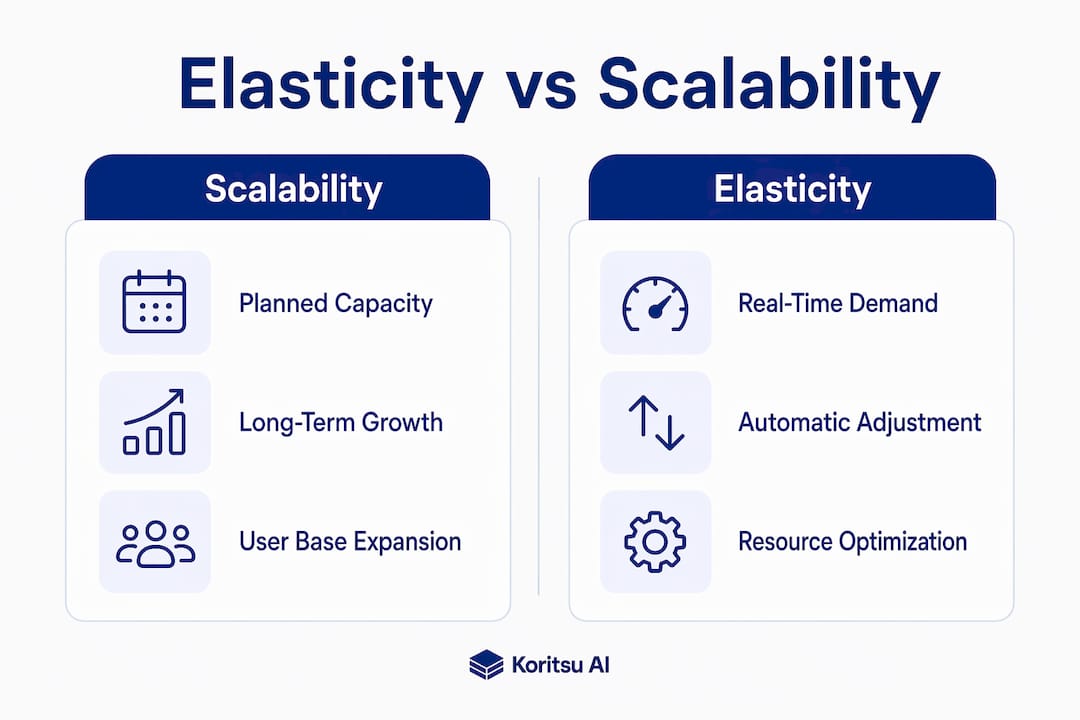 Elasticity vs Scalability

Scalability

Planned Capacity

Long-Term Growth

User Base Expansion

Elasticity

Real-Time Demand

Automatic Adjustment

Resource Optimization

Koritsu AI